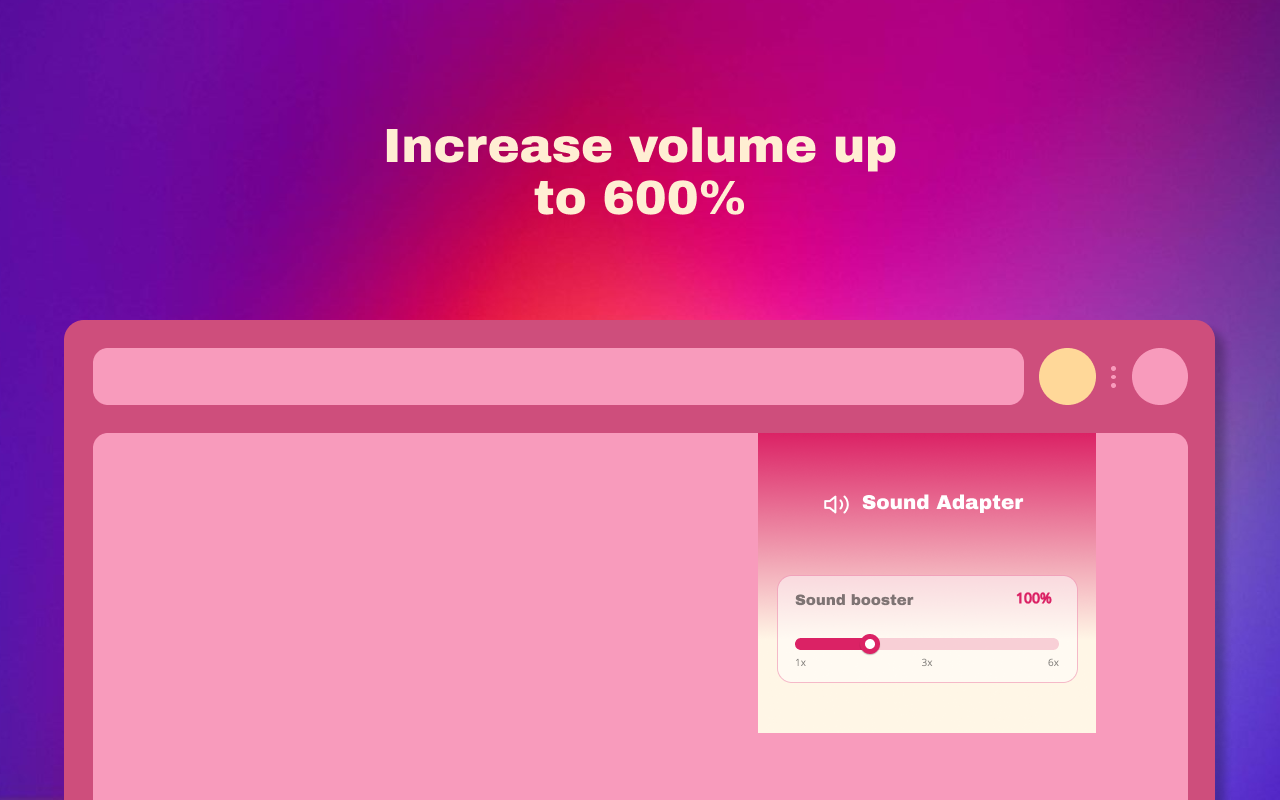 Increase volume up to 600%

Sound Adapter

Sound booster 100%

1x 3x 6x